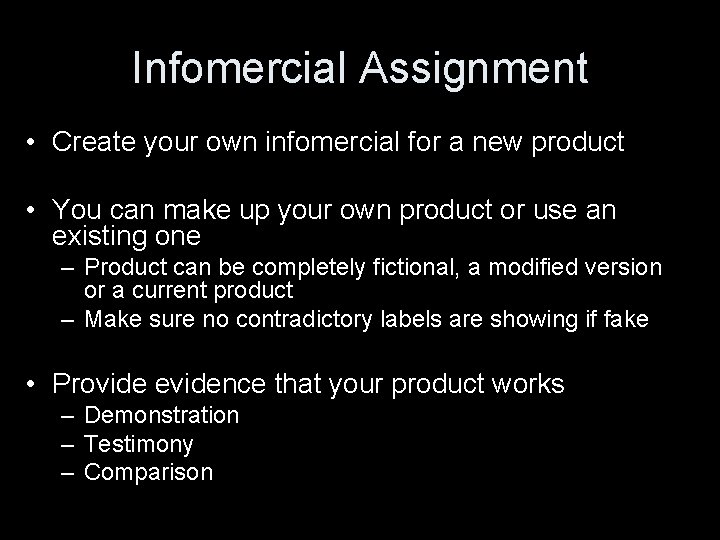 Infomercial Assignment

• Create your own infomercial for a new product

• You can make up your own product or use an existing one
– Product can be completely fictional, a modified version or a current product
– Make sure no contradictory labels are showing if fake

• Provide evidence that your product works
– Demonstration
– Testimony
– Comparison